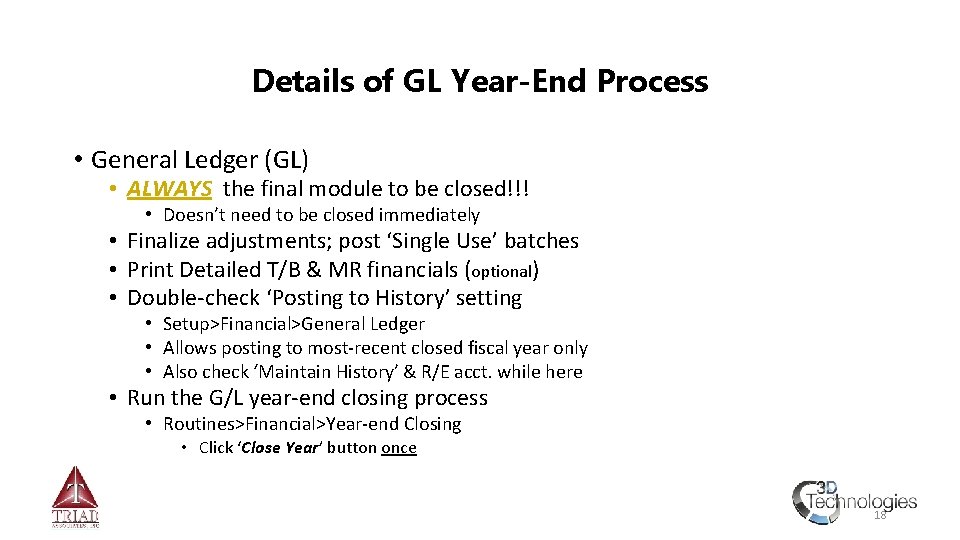 Details of GL Year-End Process

• General Ledger (GL)
• ALWAYS the final module to be closed!!!
• Doesn't need to be closed immediately
• Finalize adjustments; post 'Single Use' batches
• Print Detailed T/B & MR financials (optional)
• Double-check 'Posting to History' setting
• Setup>Financial>General Ledger
• Allows posting to most-recent closed fiscal year only
• Also check 'Maintain History' & R/E acct. while here
• Run the G/L year-end closing process
• Routines>Financial>Year-end Closing
• Click 'Close Year' button once

TRIAD

3D Technologies

18